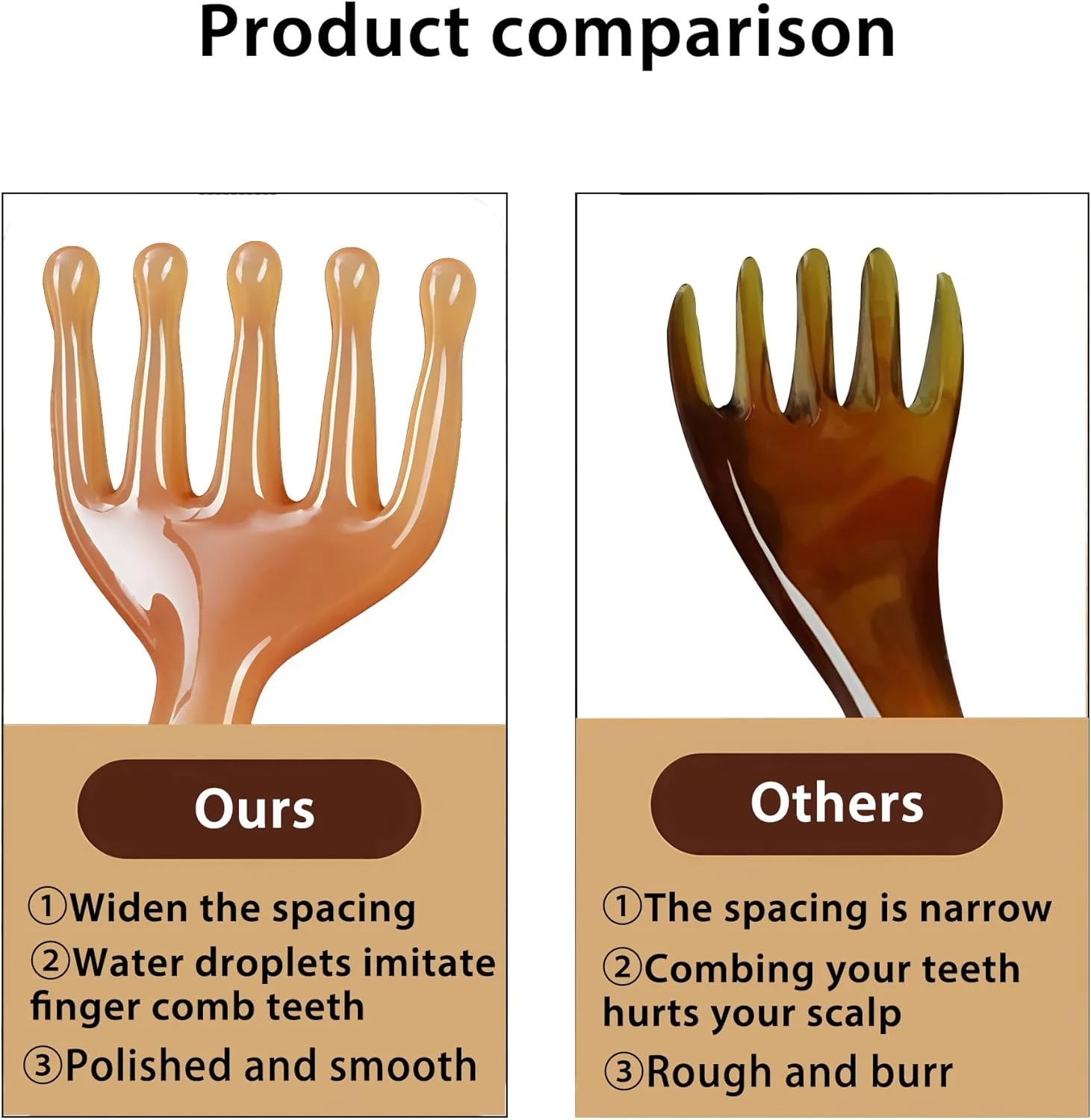 Product comparison

Ours

①Widen the spacing
②Water droplets imitate finger comb teeth
③Polished and smooth

Others

①The spacing is narrow
②Combing your teeth hurts your scalp
③Rough and burr